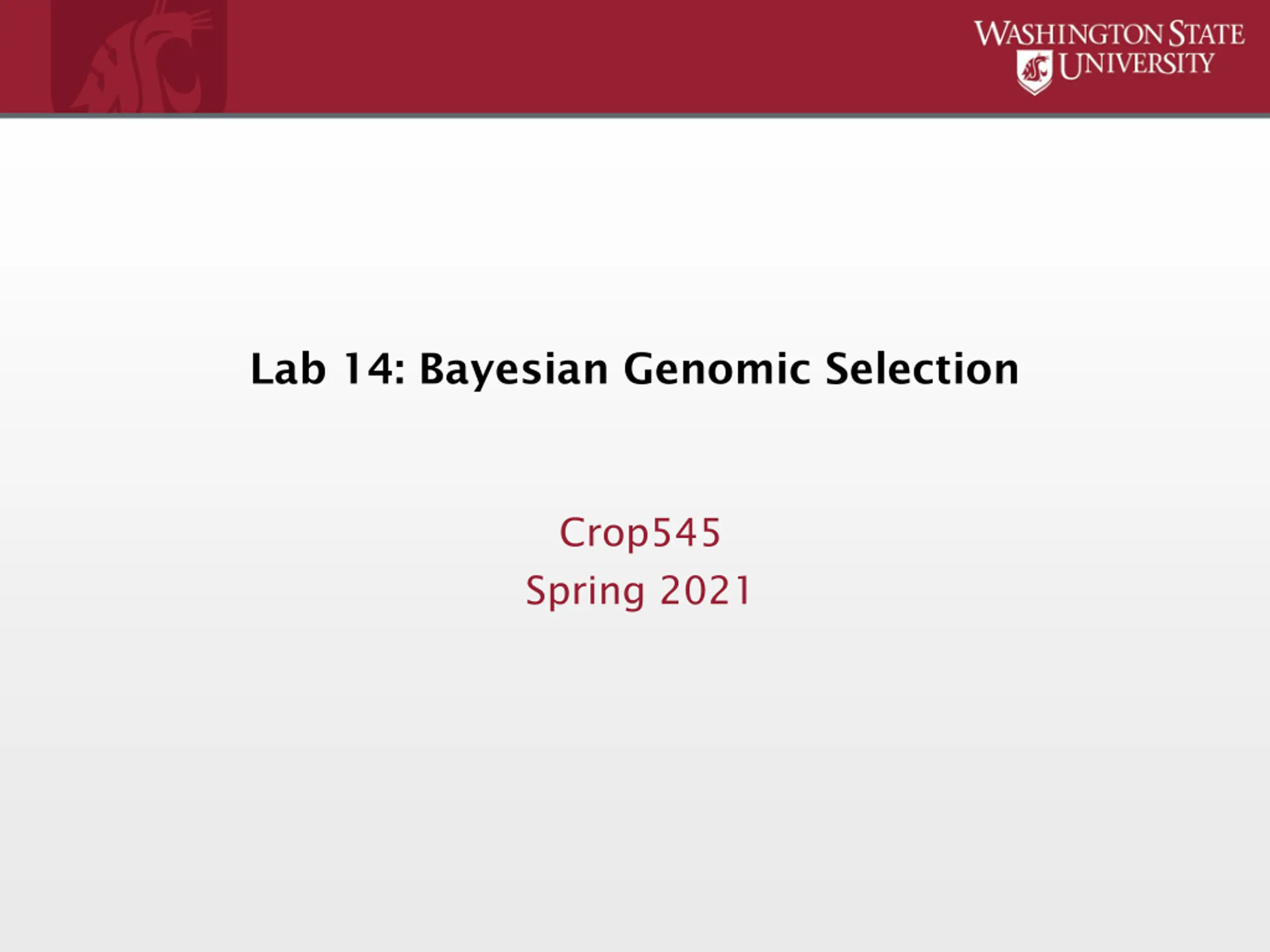 WASHINGTON STATE UNIVERSITY

Lab 14: Bayesian Genomic Selection

Crop545
Spring 2021